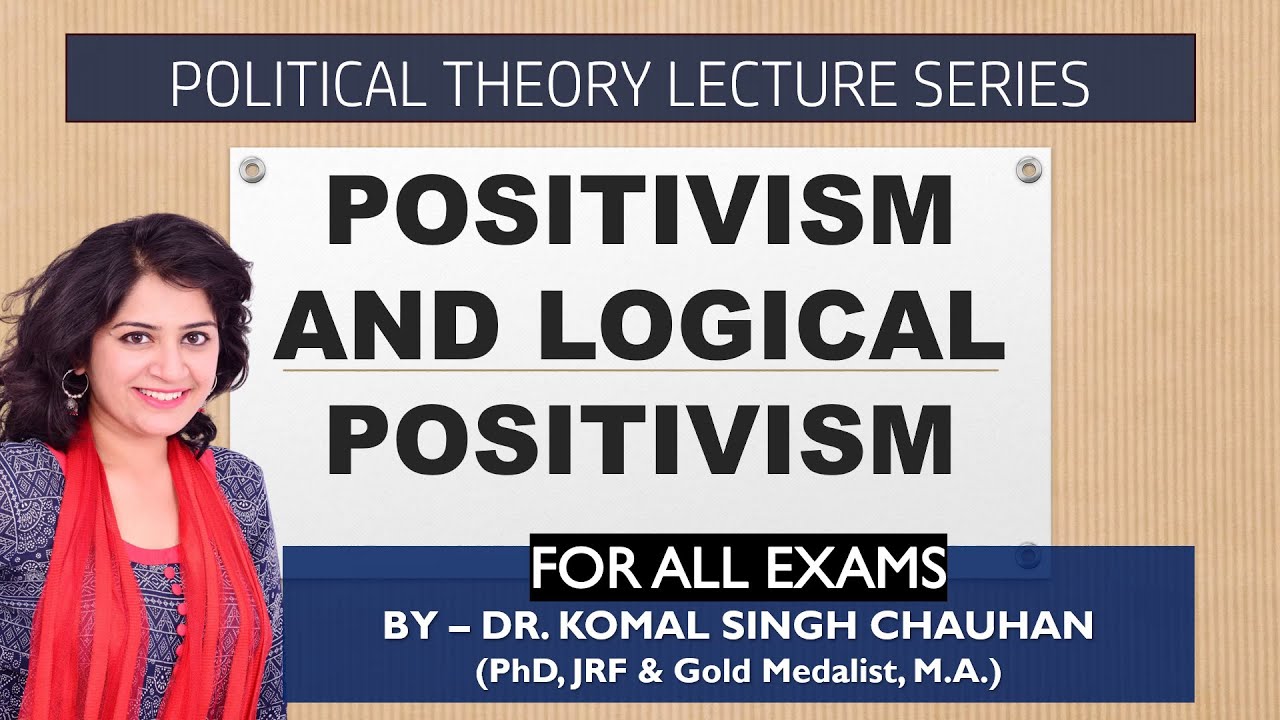 POLITICAL THEORY LECTURE SERIES

POSITIVISM AND LOGICAL POSITIVISM

FOR ALL EXAMS

BY – DR. KOMAL SINGH CHAUHAN
(PhD, JRF & Gold Medalist, M.A.)